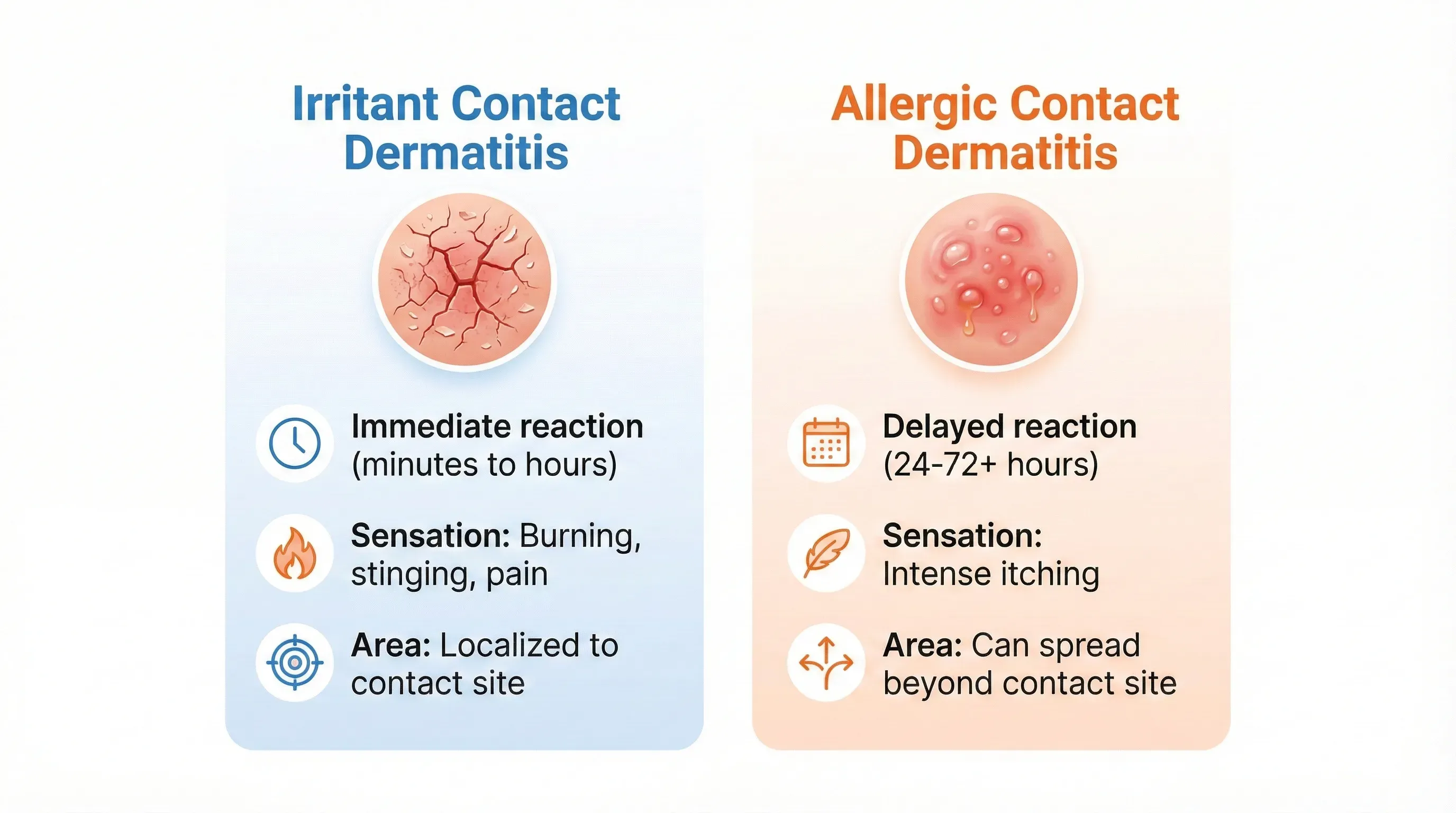 Irritant Contact Dermatitis

Immediate reaction (minutes to hours)

Sensation: Burning, stinging, pain

Area: Localized to contact site

Allergic Contact Dermatitis

Delayed reaction (24-72+ hours)

Sensation: Intense itching

Area: Can spread beyond contact site